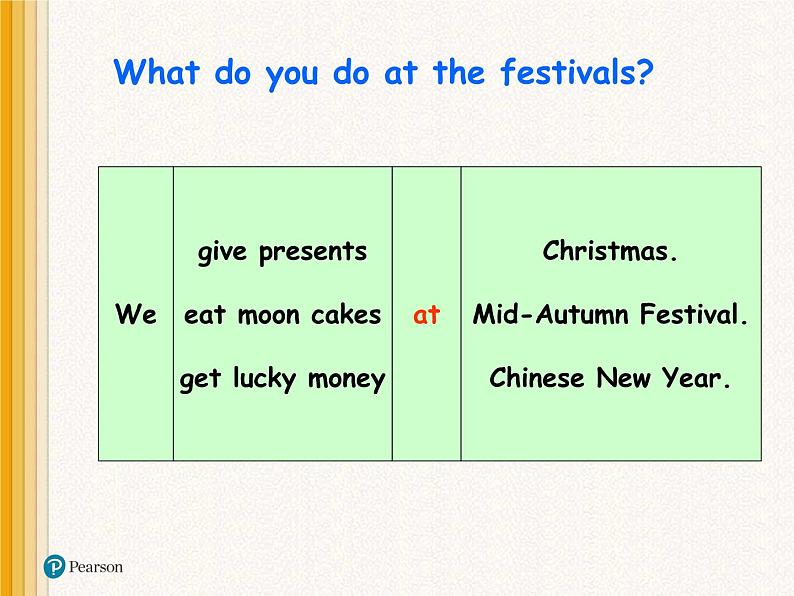 What do you do at the festivals?

| We | give presents<br>eat moon cakes<br>get lucky money | at | Christmas.<br>Mid-Autumn Festival.<br>Chinese New Year. |
|---|---|---|---|

Pearson